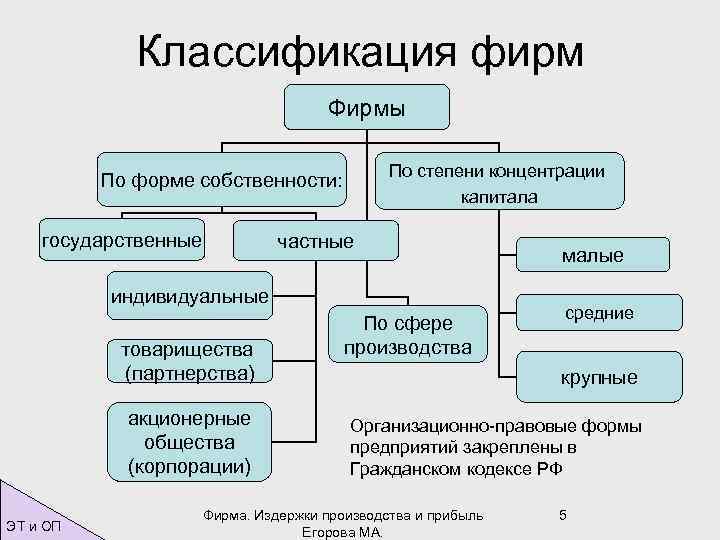 Классификация фирм

Фирмы

По форме собственности:

По степени концентрации капитала

государственные

частные

малые

индивидуальные

средние

По сфере производства

товарищества (партнерства)

крупные

акционерные общества (корпорации)

Организационно-правовые формы предприятий закреплены в Гражданском кодексе РФ

ЭТ и ОП

Фирма. Издержки производства и прибыль Егорова М.А.

5